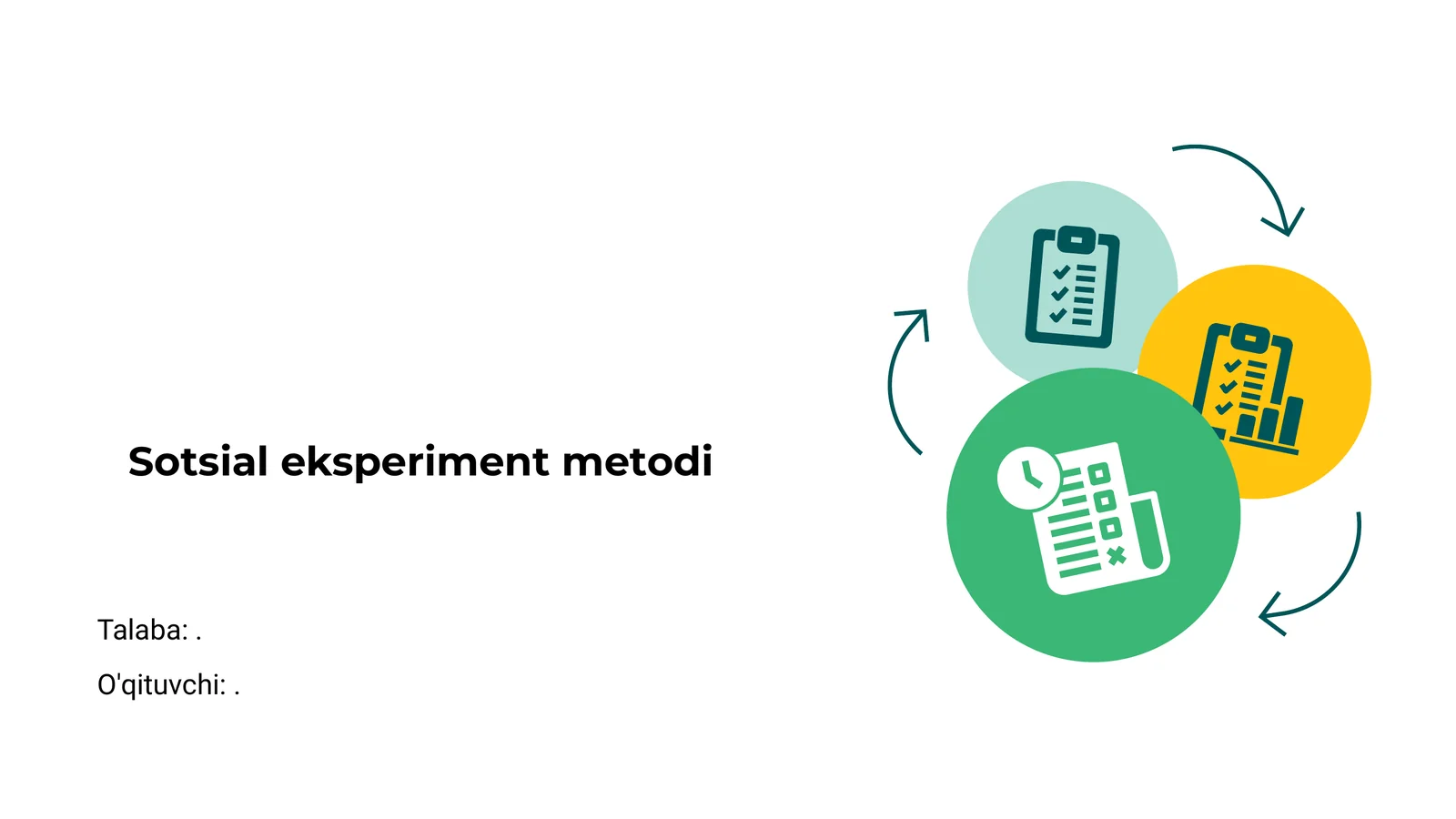 Sotsial eksperiment metodi

Talaba: .

O'qituvchi: .